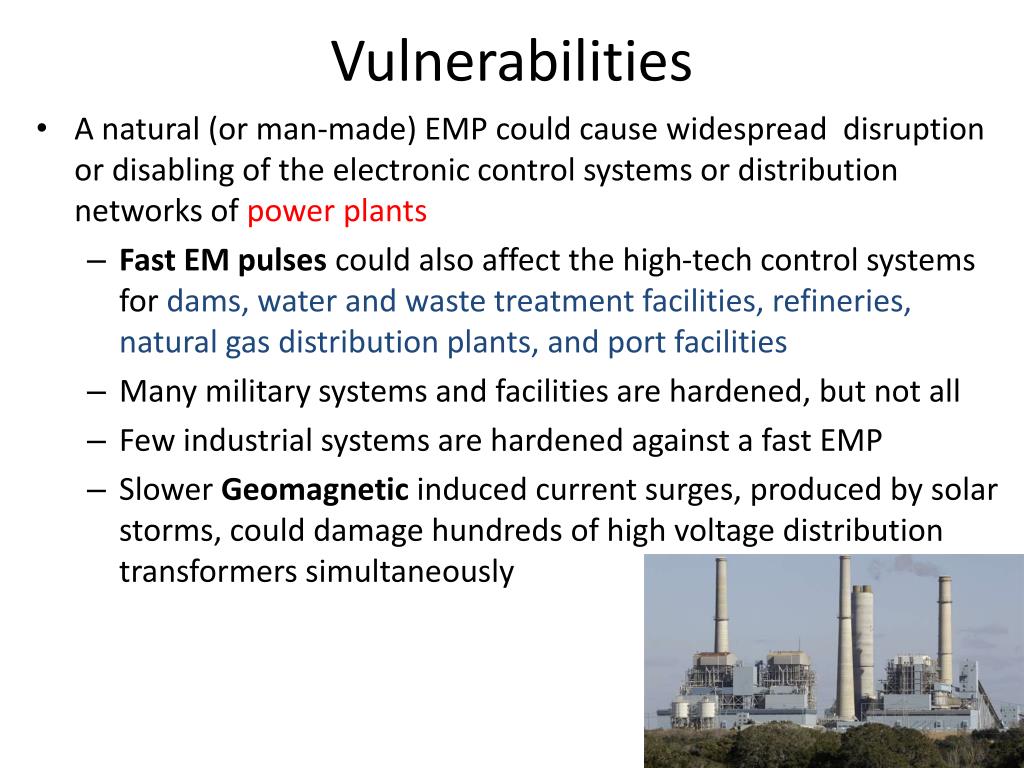 Vulnerabilities

• A natural (or man-made) EMP could cause widespread disruption or disabling of the electronic control systems or distribution networks of power plants
  – Fast EM pulses could also affect the high-tech control systems for dams, water and waste treatment facilities, refineries, natural gas distribution plants, and port facilities
  – Many military systems and facilities are hardened, but not all
  – Few industrial systems are hardened against a fast EMP
  – Slower Geomagnetic induced current surges, produced by solar storms, could damage hundreds of high voltage distribution transformers simultaneously